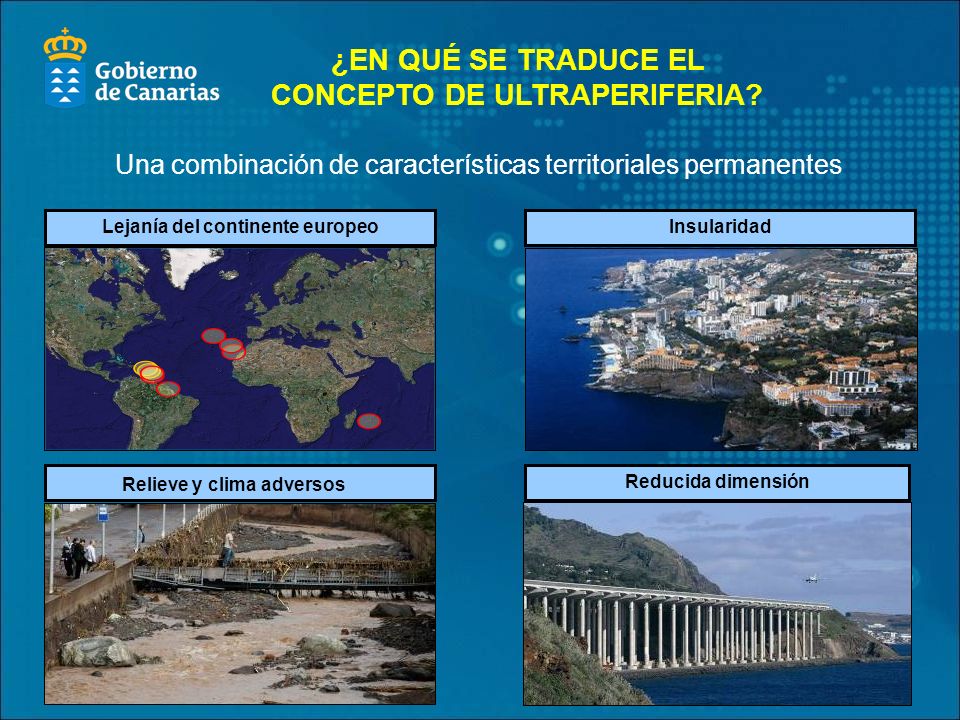 Gobierno de Canarias

¿EN QUÉ SE TRADUCE EL CONCEPTO DE ULTRAPERIFERIA?

Una combinación de características territoriales permanentes

Lejanía del continente europeo

Insularidad

Relieve y clima adversos

Reducida dimensión